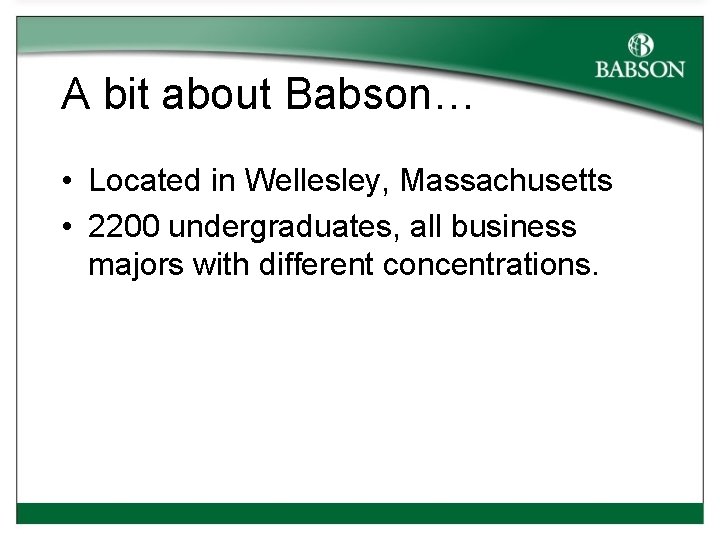 BABSON

A bit about Babson…

• Located in Wellesley, Massachusetts
• 2200 undergraduates, all business majors with different concentrations.